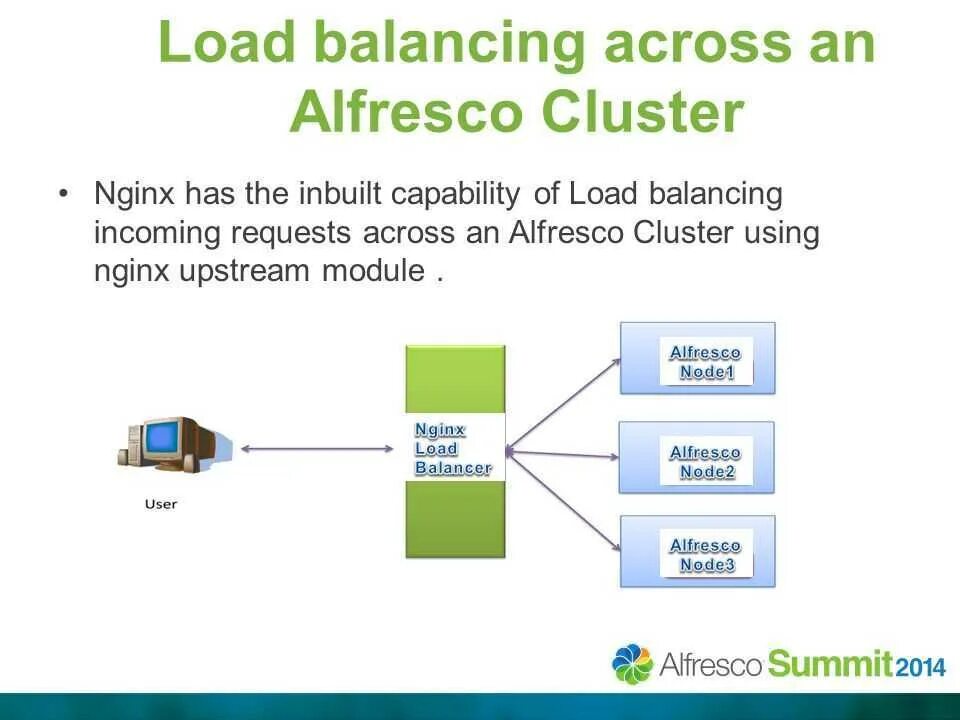 Load balancing across an Alfresco Cluster

• Nginx has the inbuilt capability of Load balancing incoming requests across an Alfresco Cluster using nginx upstream module .

User

Nginx Load Balancer

Alfresco Node1

Alfresco Node2

Alfresco Node3

Alfresco Summit 2014